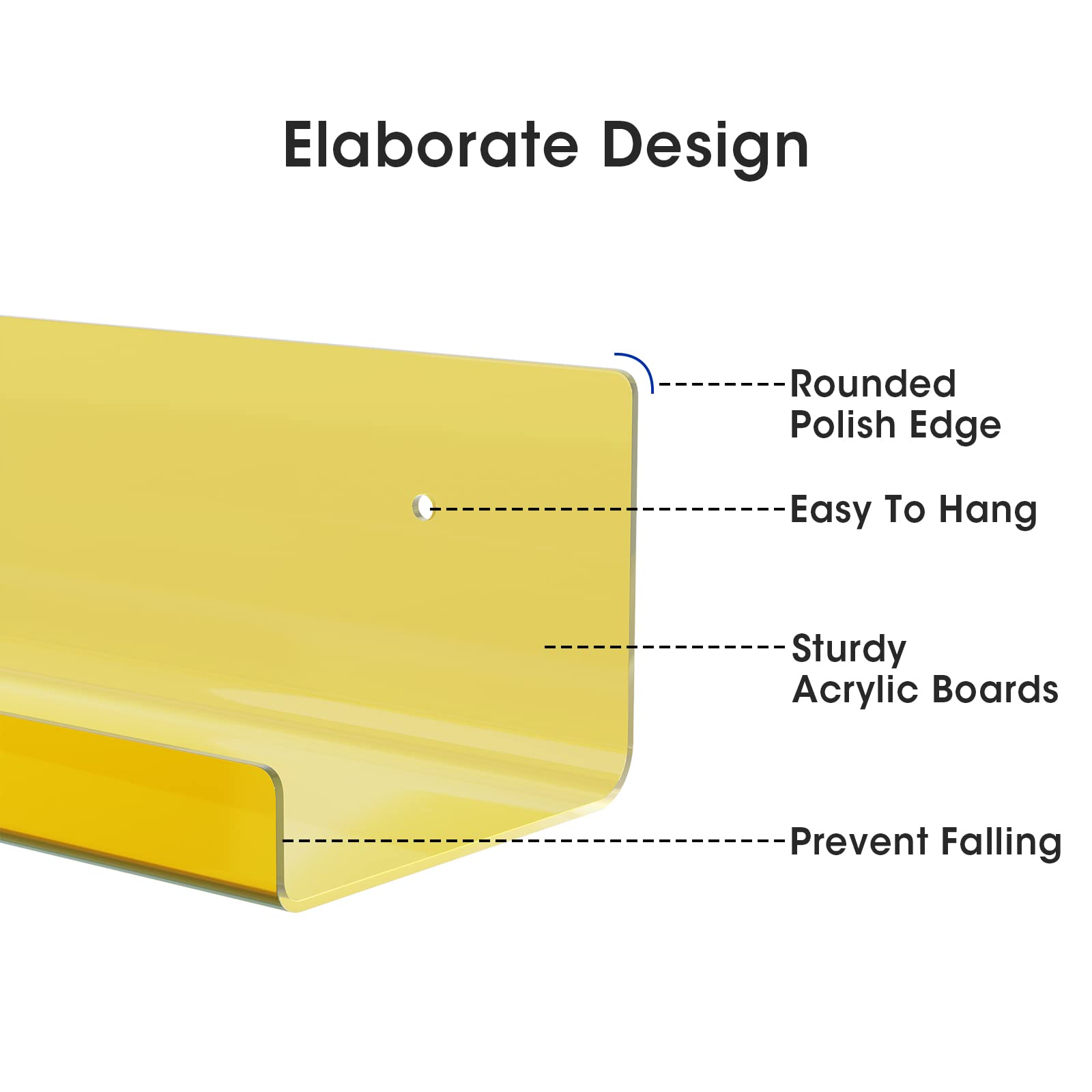 Elaborate Design

Rounded
Polish Edge

Easy To Hang

Sturdy
Acrylic Boards

Prevent Falling